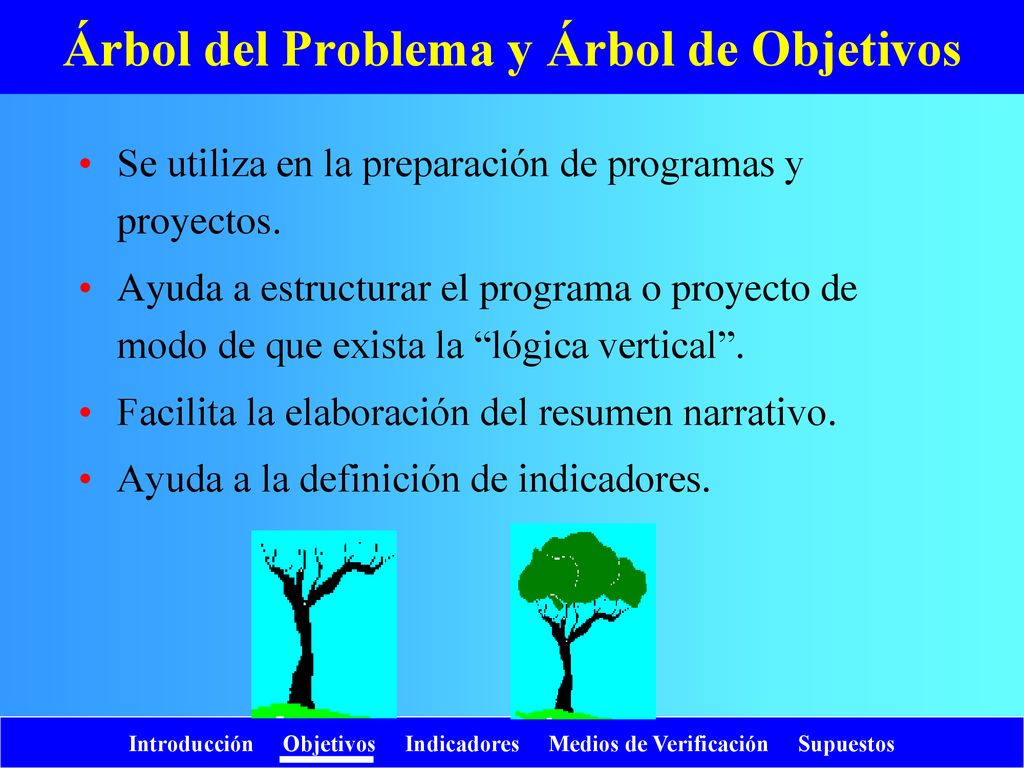 Árbol del Problema y Árbol de Objetivos

• Se utiliza en la preparación de programas y proyectos.

• Ayuda a estructurar el programa o proyecto de modo de que exista la “lógica vertical”.

• Facilita la elaboración del resumen narrativo.

• Ayuda a la definición de indicadores.

Introducción Objetivos Indicadores Medios de Verificación Supuestos